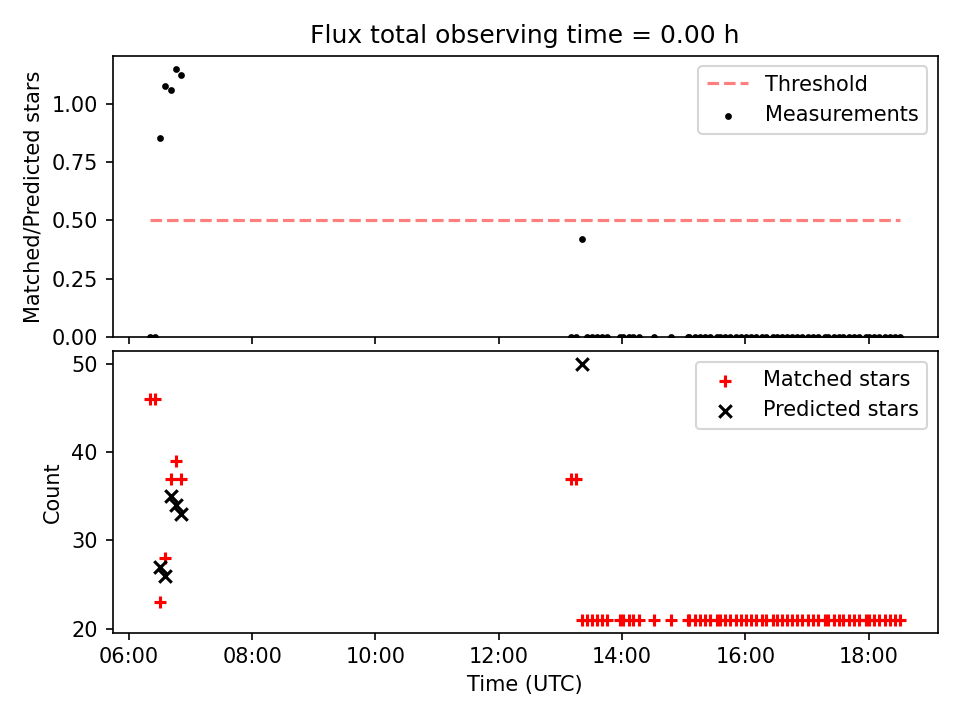 Flux total observing time = 0.00 h

Matched/Predicted stars

1.00
0.75
0.50
0.25
0.00

Threshold
Measurements

Count

50
40
30
20

Matched stars
Predicted stars

06:00
08:00
10:00
12:00
14:00
16:00
18:00

Time (UTC)